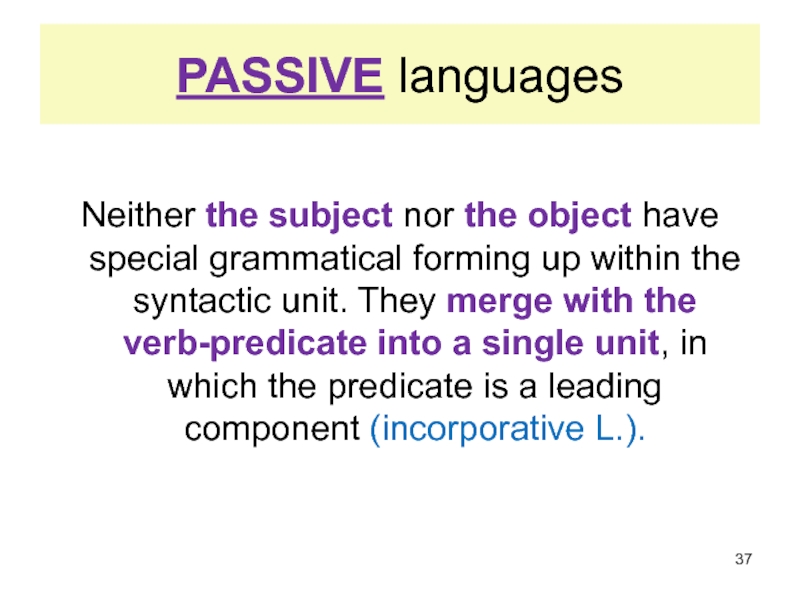 PASSIVE languages

Neither the subject nor the object have special grammatical forming up within the syntactic unit. They merge with the verb-predicate into a single unit, in which the predicate is a leading component (incorporative L.).

37